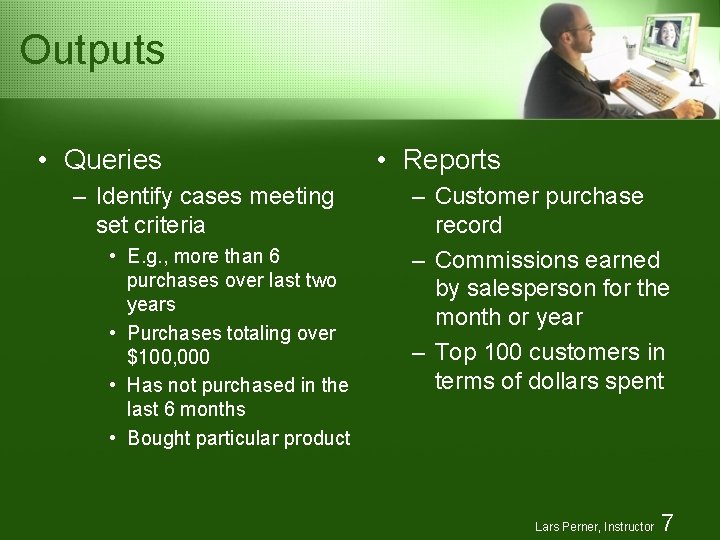 Outputs

• Queries
– Identify cases meeting set criteria
• E.g., more than 6 purchases over last two years
• Purchases totaling over \$100,000
• Has not purchased in the last 6 months
• Bought particular product

• Reports
– Customer purchase record
– Commissions earned by salesperson for the month or year
– Top 100 customers in terms of dollars spent

Lars Perner, Instructor 7